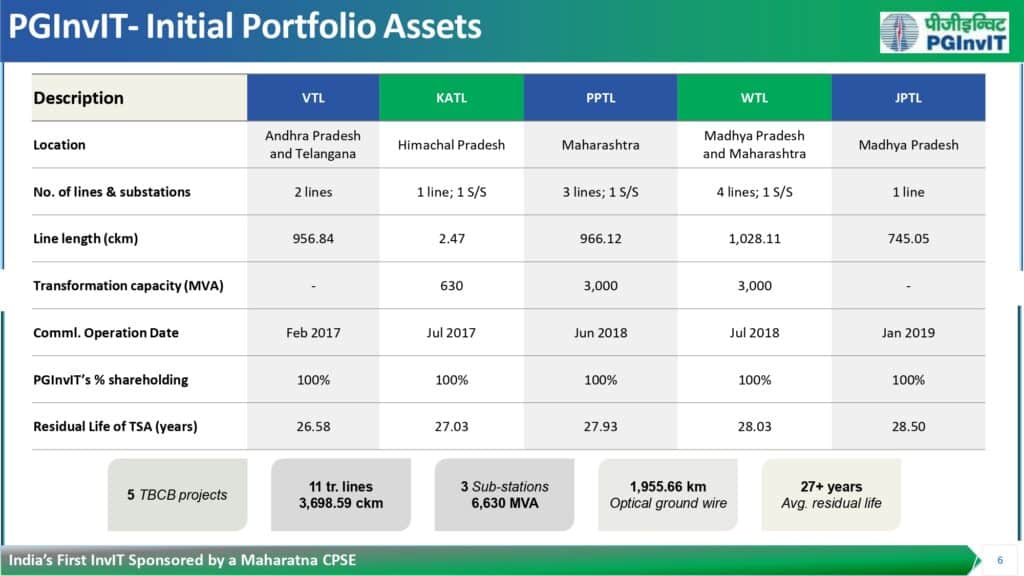 PGInvIT- Initial Portfolio Assets

पीजीइन्विट
PGInvIT

| Description | VTL | KATL | PPTL | WTL | JPTL |
|---|---|---|---|---|---|
| Location | Andhra Pradesh and Telangana | Himachal Pradesh | Maharashtra | Madhya Pradesh and Maharashtra | Madhya Pradesh |
| No. of lines & substations | 2 lines | 1 line; 1 S/S | 3 lines; 1 S/S | 4 lines; 1 S/S | 1 line |
| Line length (ckm) | 956.84 | 2.47 | 966.12 | 1,028.11 | 745.05 |
| Transformation capacity (MVA) | - | 630 | 3,000 | 3,000 | - |
| Comml. Operation Date | Feb 2017 | Jul 2017 | Jun 2018 | Jul 2018 | Jan 2019 |
| PGInvIT's % shareholding | 100% | 100% | 100% | 100% | 100% |
| Residual Life of TSA (years) | 26.58 | 27.03 | 27.93 | 28.03 | 28.50 |

5 TBCB projects

11 tr. lines
3,698.59 ckm

3 Sub-stations
6,630 MVA

1,955.66 km
Optical ground wire

27+ years
Avg. residual life

India's First InvIT Sponsored by a Maharatna CPSE

6